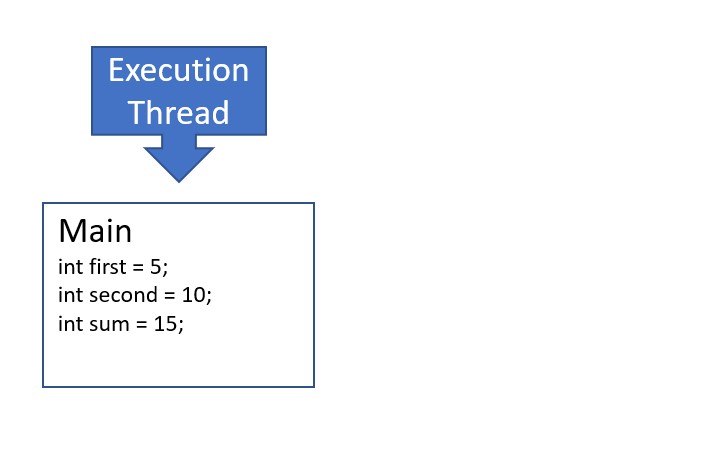 Execution Thread

Main
int first = 5;
int second = 10;
int sum = 15;